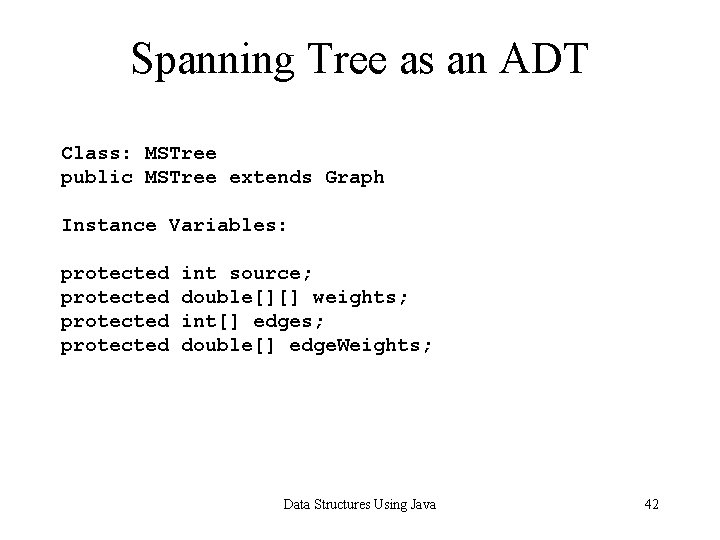 Spanning Tree as an ADT

Class: MSTree
public MSTree extends Graph

Instance Variables:

protected int source;
protected double[][] weights;
protected int[] edges;
protected double[] edgeWeights;

Data Structures Using Java

42